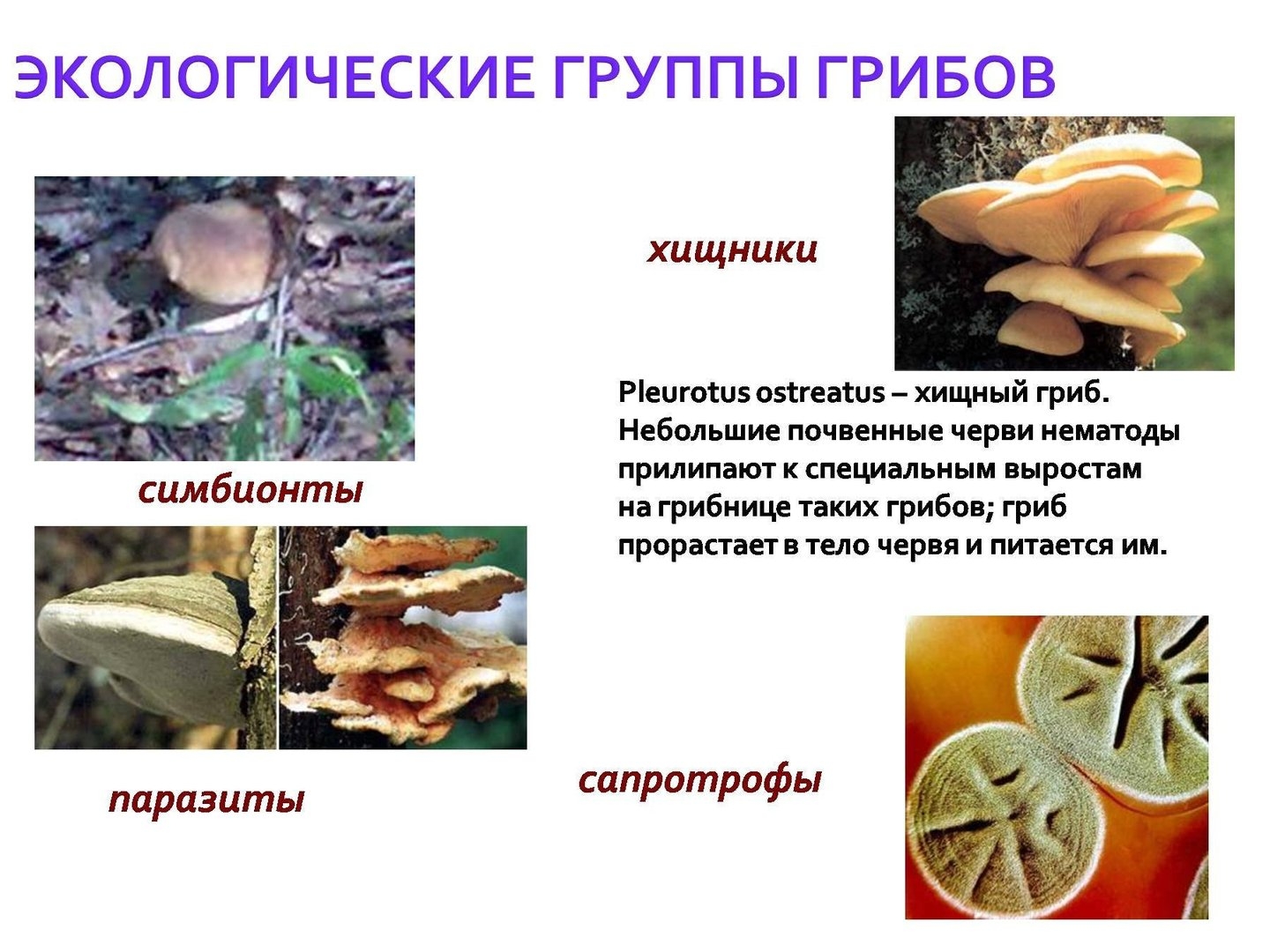 ЭКОЛОГИЧЕСКИЕ ГРУППЫ ГРИБОВ

хищники

Pleurotus ostreatus – хищный гриб. Небольшие почвенные черви нематоды прилипают к специальным выростам на грибнице таких грибов; гриб прорастает в тело червя и питается им.

симбионты

паразиты

сапротрофы